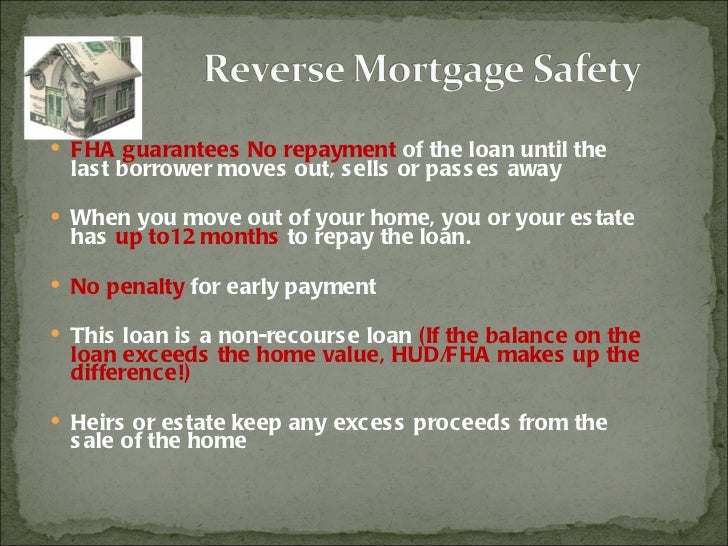 Reverse Mortgage Safety

• FHA guarantees No repayment of the loan until the last borrower moves out, sells or passes away

• When you move out of your home, you or your estate has up to12 months to repay the loan.

• No penalty for early payment

• This loan is a non-recourse loan (If the balance on the loan exceeds the home value, HUD/FHA makes up the difference!)

• Heirs or estate keep any excess proceeds from the sale of the home